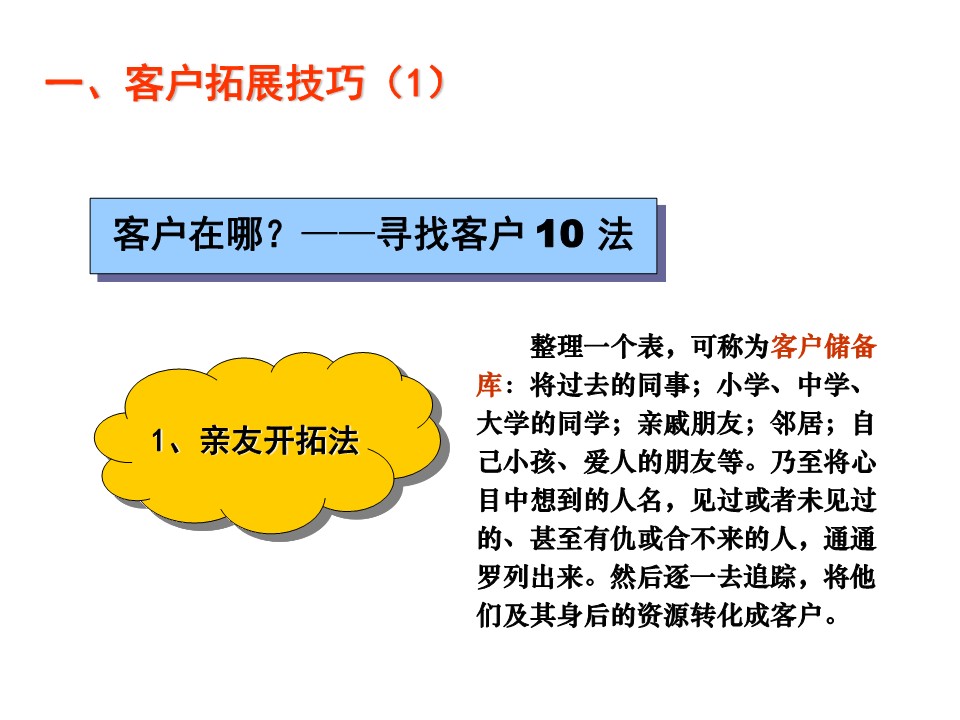 一、客户拓展技巧（1）

客户在哪？——寻找客户 10 法

1、亲友开拓法

整理一个表，可称为客户储备库：将过去的同事；小学、中学、大学的同学；亲戚朋友；邻居；自己小孩、爱人的朋友等。乃至将心目中想到的人名，见过或者未见过的、甚至有仇或合不来的人，通通罗列出来。然后逐一去追踪，将他们及其身后的资源转化成客户。